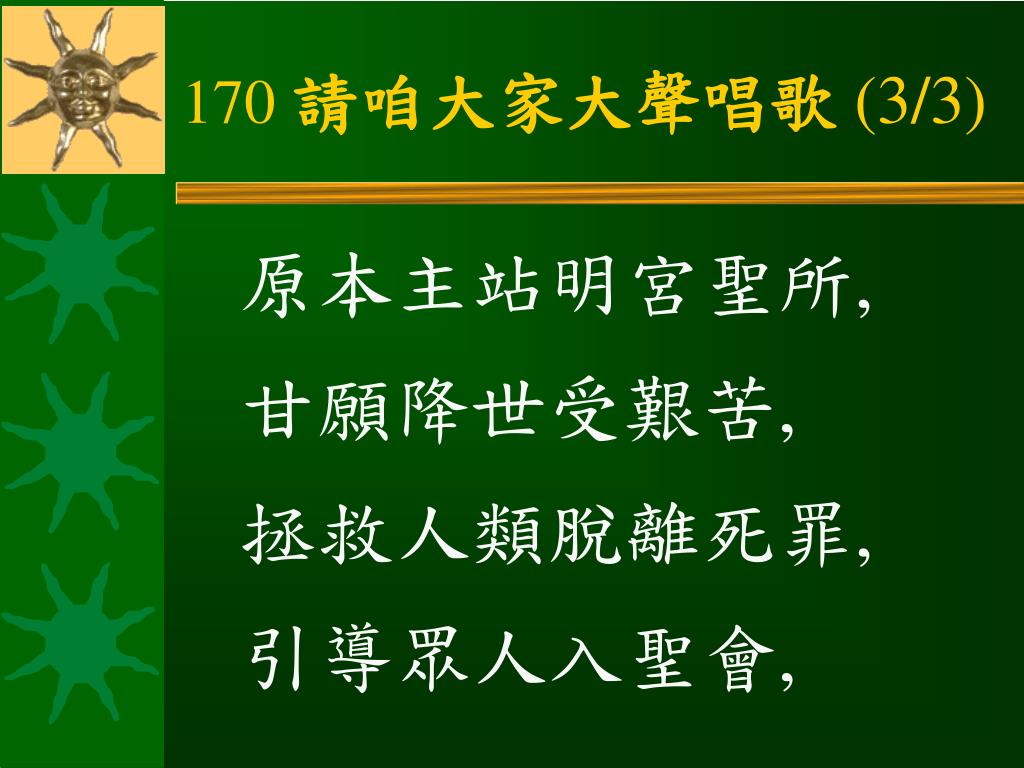 170 請咱大家大聲唱歌 (3/3)

原本主站明宮聖所,
甘願降世受艱苦,
拯救人類脫離死罪,
引導眾人入聖會,